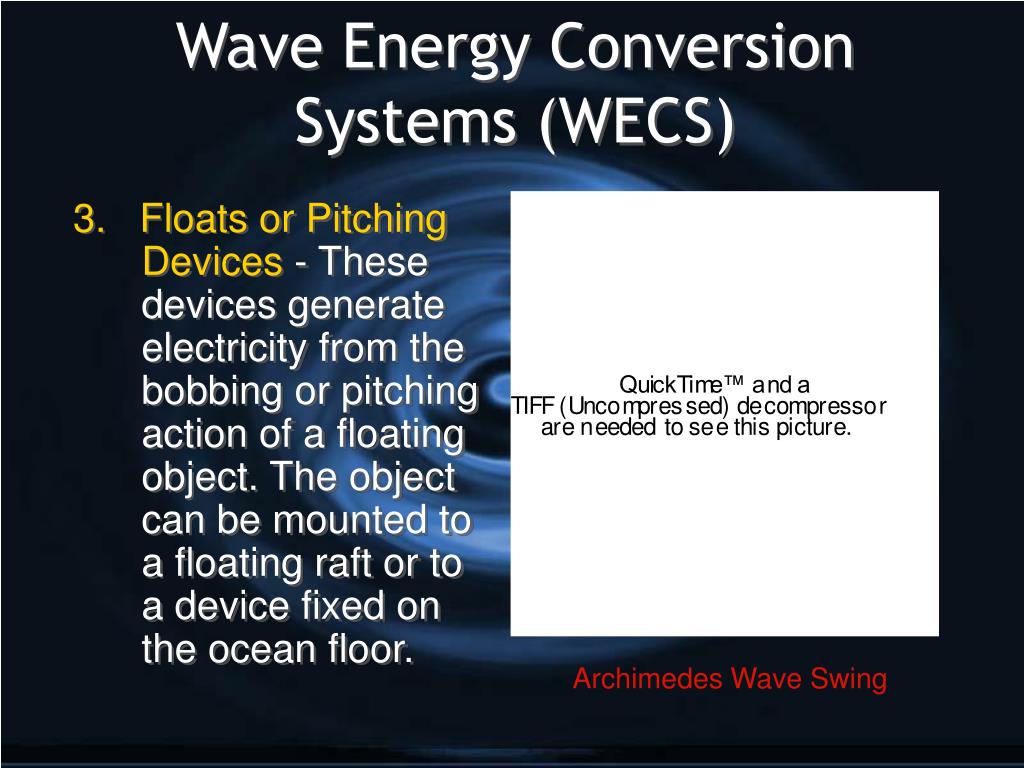 Wave Energy Conversion Systems (WECS)

3. Floats or Pitching Devices - These devices generate electricity from the bobbing or pitching action of a floating object. The object can be mounted to a floating raft or to a device fixed on the ocean floor.

QuickTime™ and a TIFF (Uncompressed) decompressor are needed to see this picture.

Archimedes Wave Swing